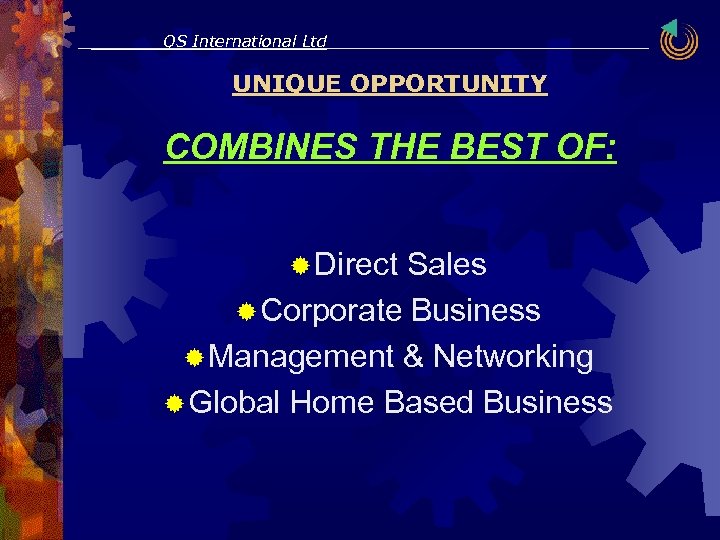 QS International Ltd

UNIQUE OPPORTUNITY

COMBINES THE BEST OF:

Direct Sales
Corporate Business
Management & Networking
Global Home Based Business